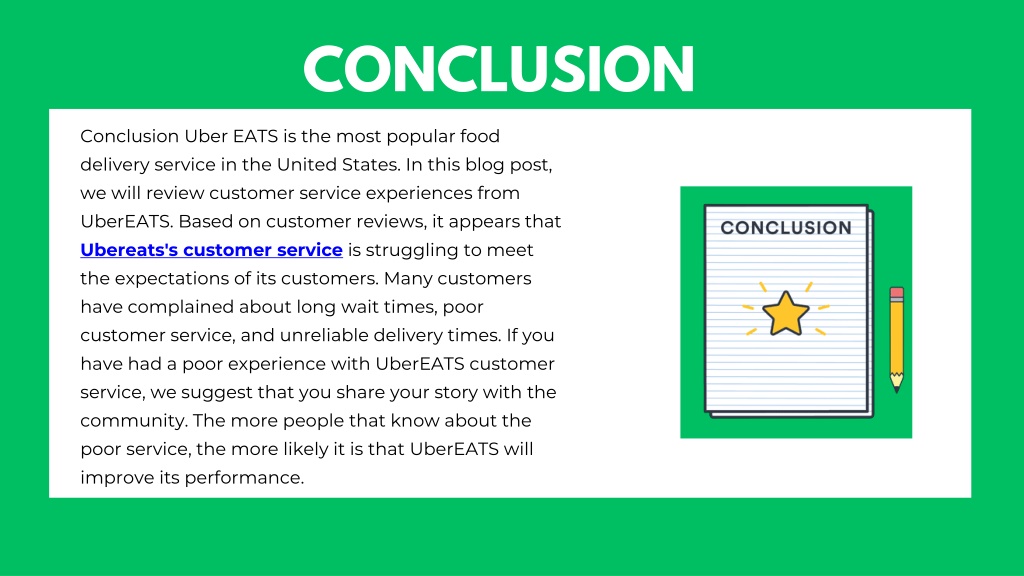 CONCLUSION

Conclusion Uber EATS is the most popular food delivery service in the United States. In this blog post, we will review customer service experiences from UberEATS. Based on customer reviews, it appears that Ubereats's customer service is struggling to meet the expectations of its customers. Many customers have complained about long wait times, poor customer service, and unreliable delivery times. If you have had a poor experience with UberEATS customer service, we suggest that you share your story with the community. The more people that know about the poor service, the more likely it is that UberEATS will improve its performance.

CONCLUSION